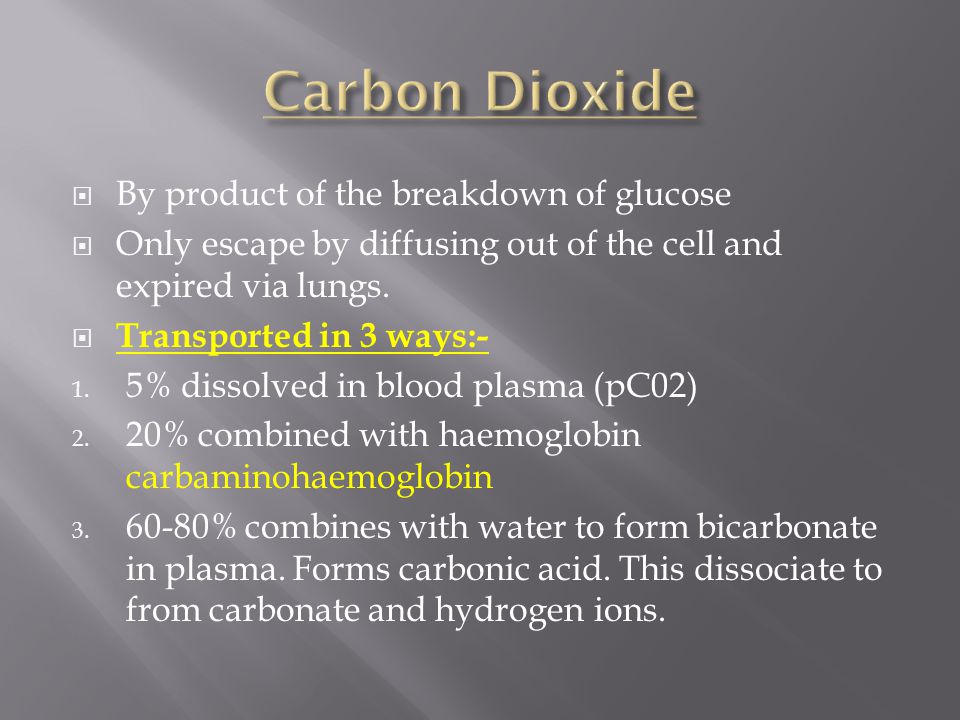 Carbon Dioxide

By product of the breakdown of glucose

Only escape by diffusing out of the cell and expired via lungs.

Transported in 3 ways:-

1. 5% dissolved in blood plasma (pC02)

2. 20% combined with haemoglobin carbaminohaemoglobin

3. 60-80% combines with water to form bicarbonate in plasma. Forms carbonic acid. This dissociate to from carbonate and hydrogen ions.